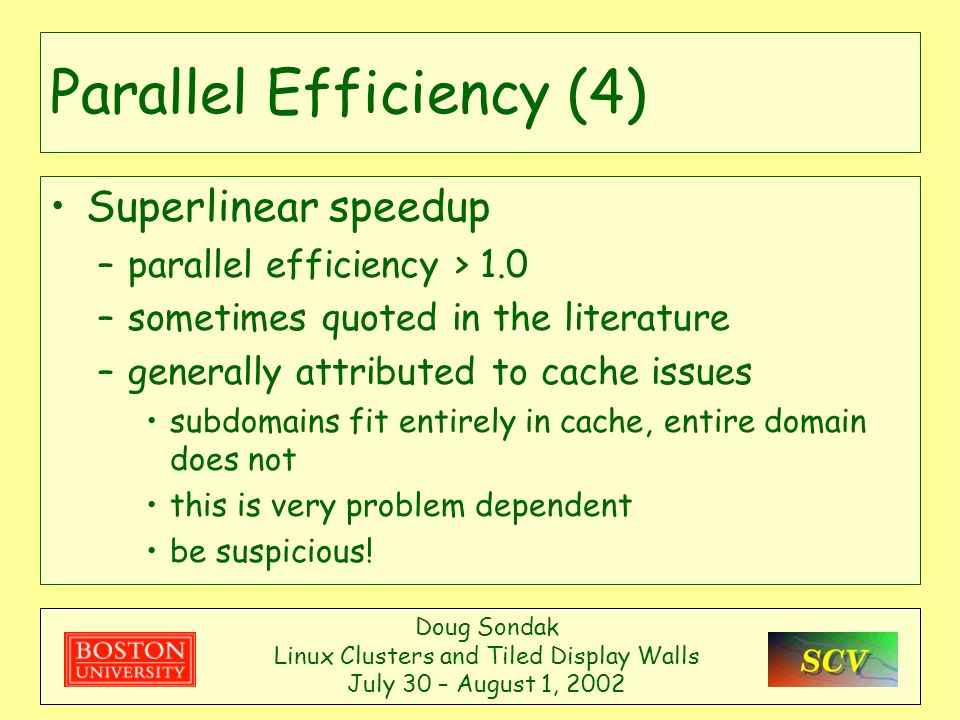 Parallel Efficiency (4)

• Superlinear speedup
– parallel efficiency > 1.0
– sometimes quoted in the literature
– generally attributed to cache issues
• subdomains fit entirely in cache, entire domain does not
• this is very problem dependent
• be suspicious!

BOSTON UNIVERSITY

Doug Sondak
Linux Clusters and Tiled Display Walls
July 30 – August 1, 2002

SCV